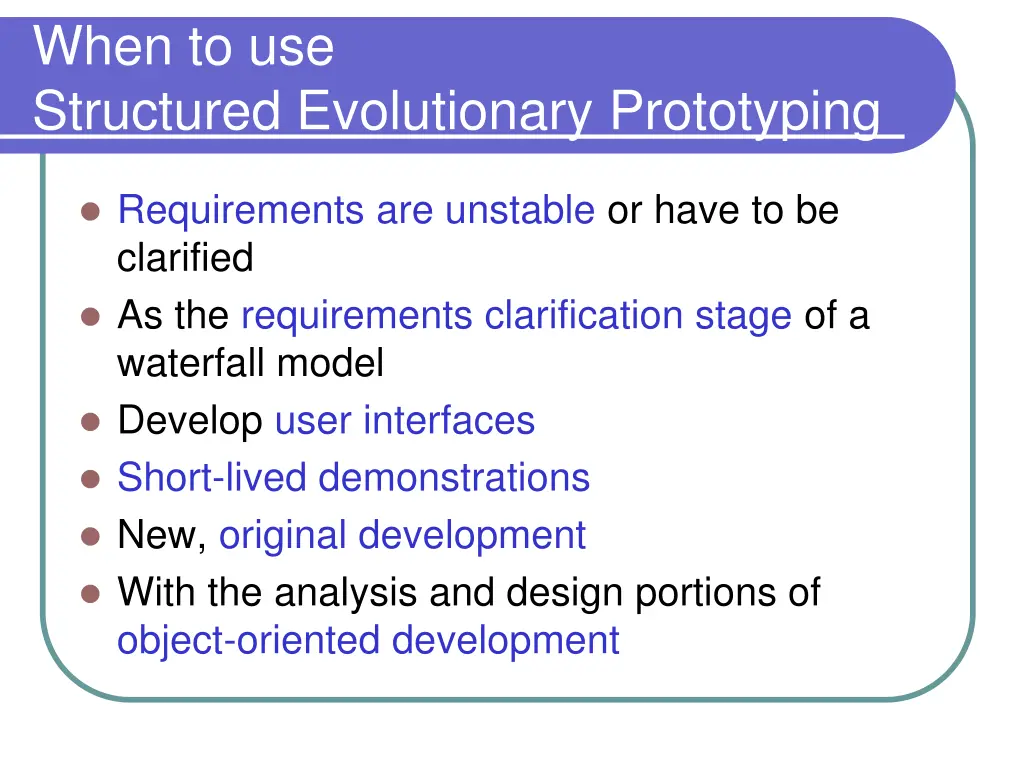 When to use
Structured Evolutionary Prototyping

- Requirements are unstable or have to be clarified
- As the requirements clarification stage of a waterfall model
- Develop user interfaces
- Short-lived demonstrations
- New, original development
- With the analysis and design portions of object-oriented development